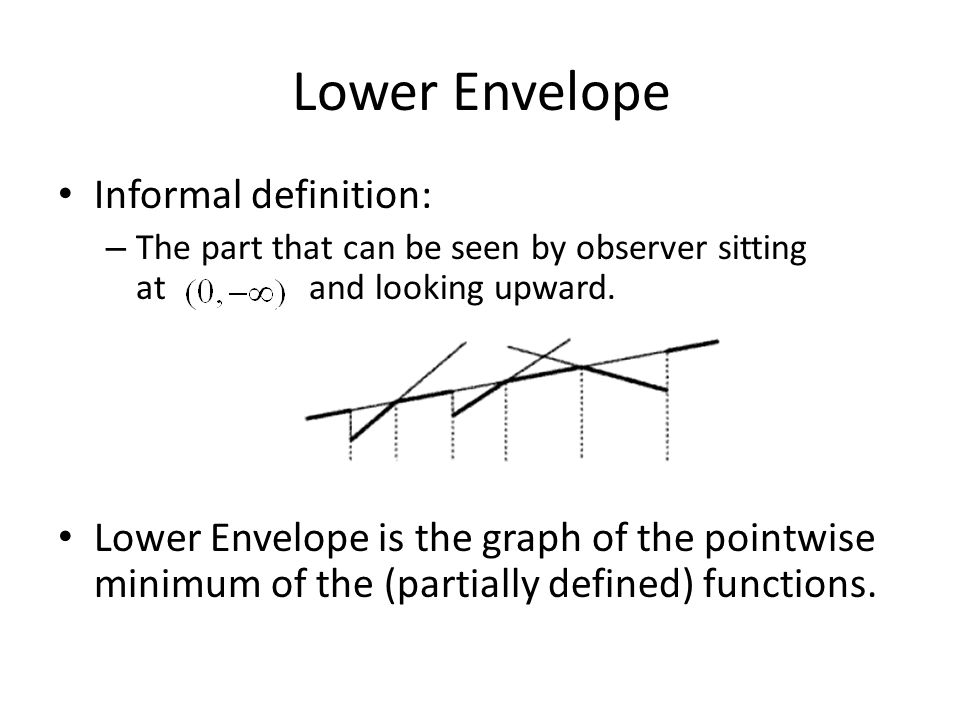 Lower Envelope

• Informal definition:
– The part that can be seen by observer sitting at $(0, -\infty)$ and looking upward.

• Lower Envelope is the graph of the pointwise minimum of the (partially defined) functions.